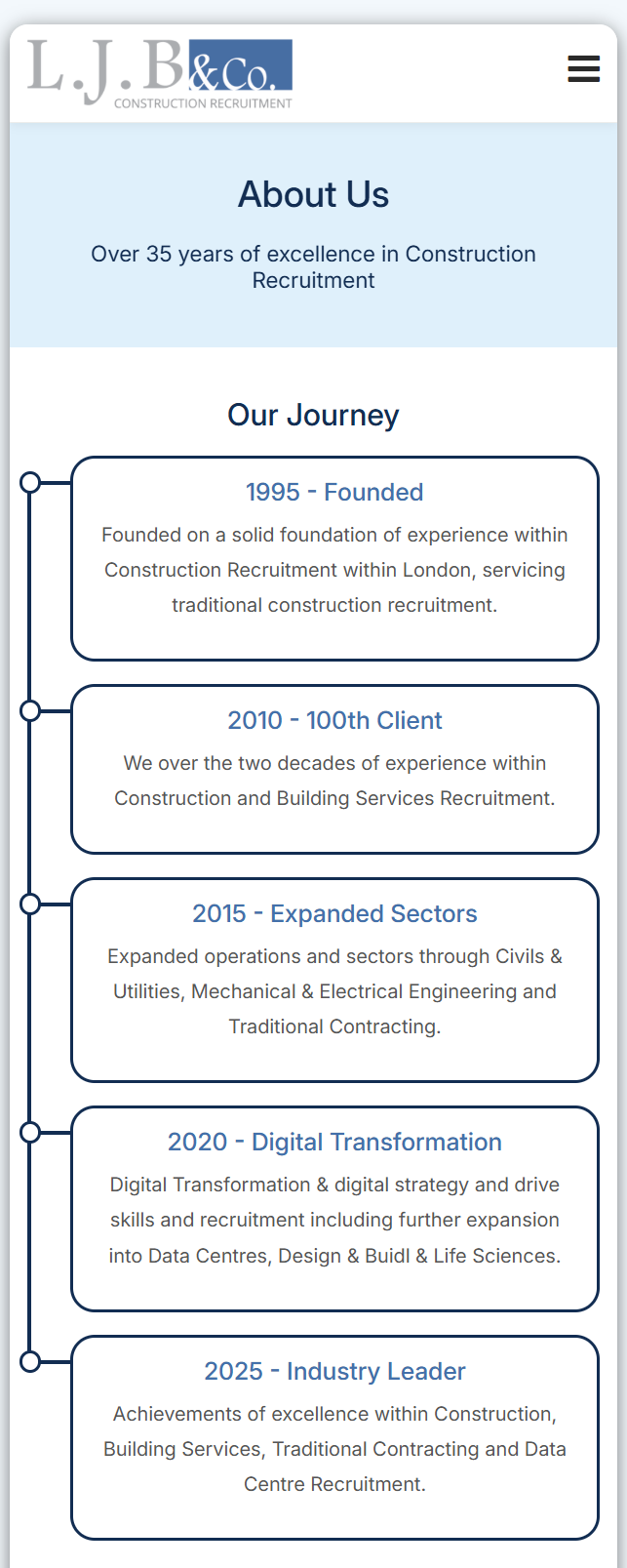 L.J.B &Co.
CONSTRUCTION RECRUITMENT

About Us

Over 35 years of excellence in Construction Recruitment

Our Journey

1995 - Founded

Founded on a solid foundation of experience within Construction Recruitment within London, servicing traditional construction recruitment.

2010 - 100th Client

We over the two decades of experience within Construction and Building Services Recruitment.

2015 - Expanded Sectors

Expanded operations and sectors through Civils & Utilities, Mechanical & Electrical Engineering and Traditional Contracting.

2020 - Digital Transformation

Digital Transformation & digital strategy and drive skills and recruitment including further expansion into Data Centres, Design & Buidl & Life Sciences.

2025 - Industry Leader

Achievements of excellence within Construction, Building Services, Traditional Contracting and Data Centre Recruitment.